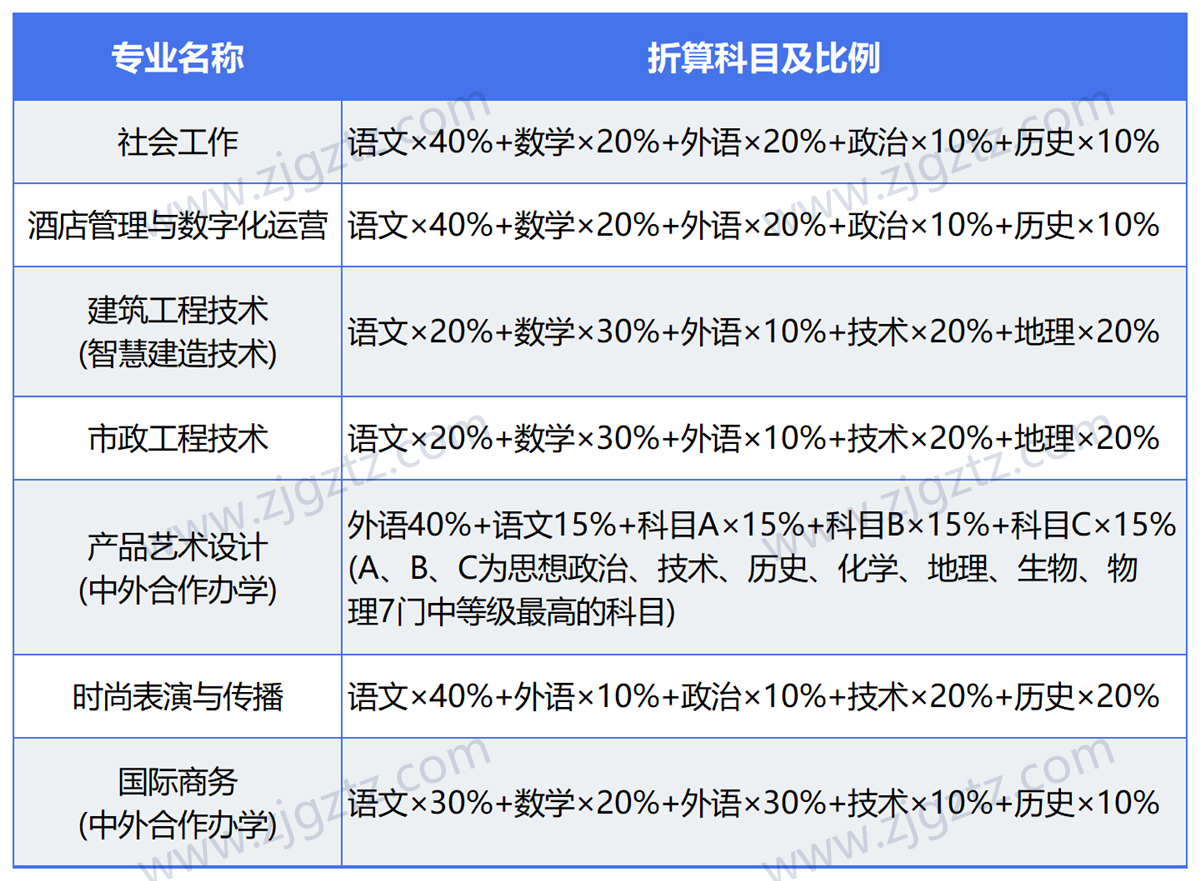 | 专业名称 | 折算科目及比例 |
|---|---|
| 社会工作 | 语文×40%+数学×20%+外语×20%+政治×10%+历史×10% |
| 酒店管理与数字化运营 | 语文×40%+数学×20%+外语×20%+政治×10%+历史×10% |
| 建筑工程技术 (智慧建造技术) | 语文×20%+数学×30%+外语×10%+技术×20%+地理×20% |
| 市政工程技术 | 语文×20%+数学×30%+外语×10%+技术×20%+地理×20% |
| 产品艺术设计 (中外合作办学) | 外语40%+语文15%+科目A×15%+科目B×15%+科目C×15% (A、B、C为思想政治、技术、历史、化学、地理、生物、物理7门中等级最高的科目) |
| 时尚表演与传播 | 语文×40%+外语×10%+政治×10%+技术×20%+历史×20% |
| 国际商务 (中外合作办学) | 语文×30%+数学×20%+外语×30%+技术×10%+历史×10% |

www.zjgztz.com